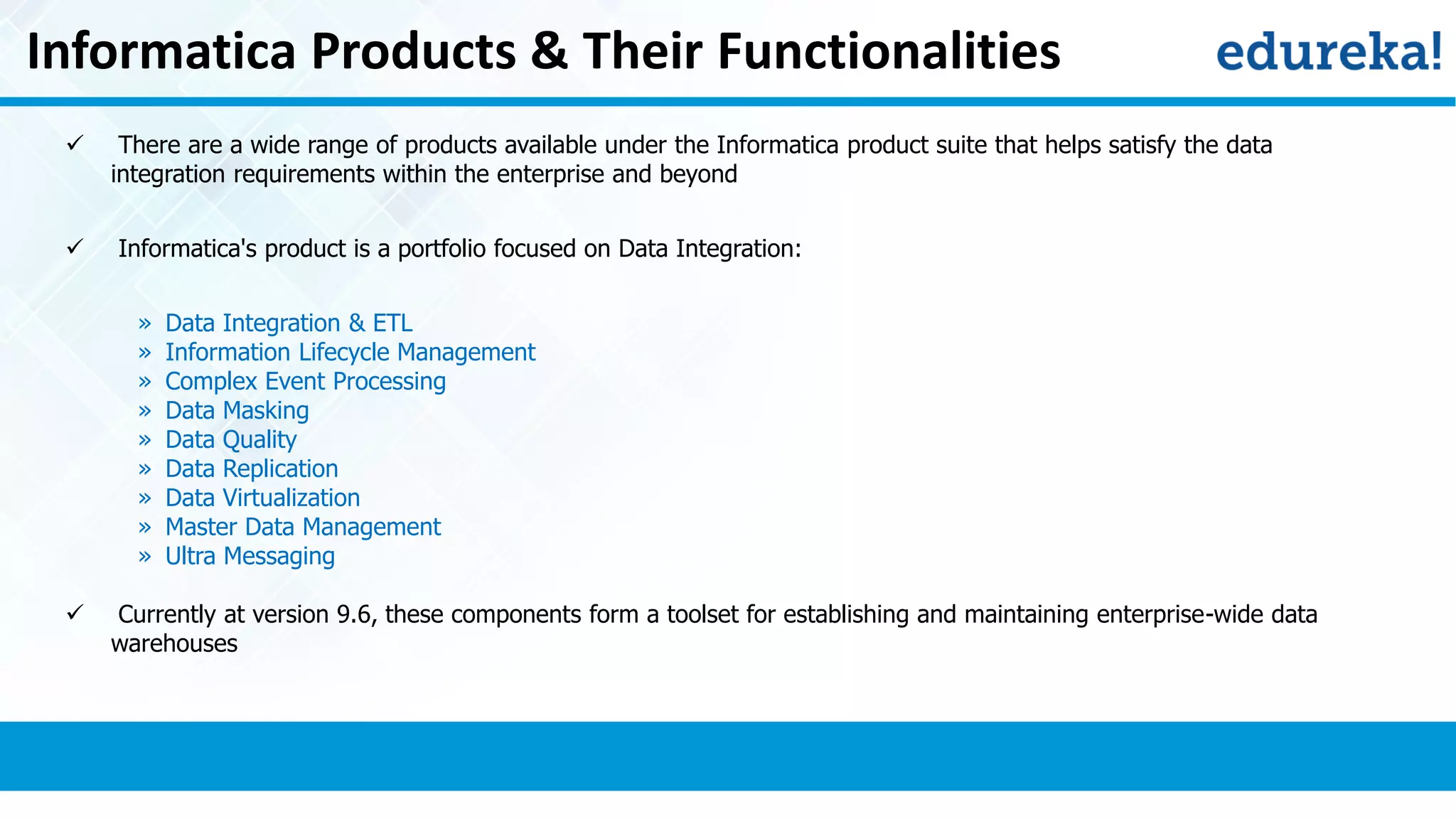 Informatica Products & Their Functionalities

edureka!

✓ There are a wide range of products available under the Informatica product suite that helps satisfy the data integration requirements within the enterprise and beyond

✓ Informatica's product is a portfolio focused on Data Integration:

» Data Integration & ETL
» Information Lifecycle Management
» Complex Event Processing
» Data Masking
» Data Quality
» Data Replication
» Data Virtualization
» Master Data Management
» Ultra Messaging

✓ Currently at version 9.6, these components form a toolset for establishing and maintaining enterprise-wide data warehouses